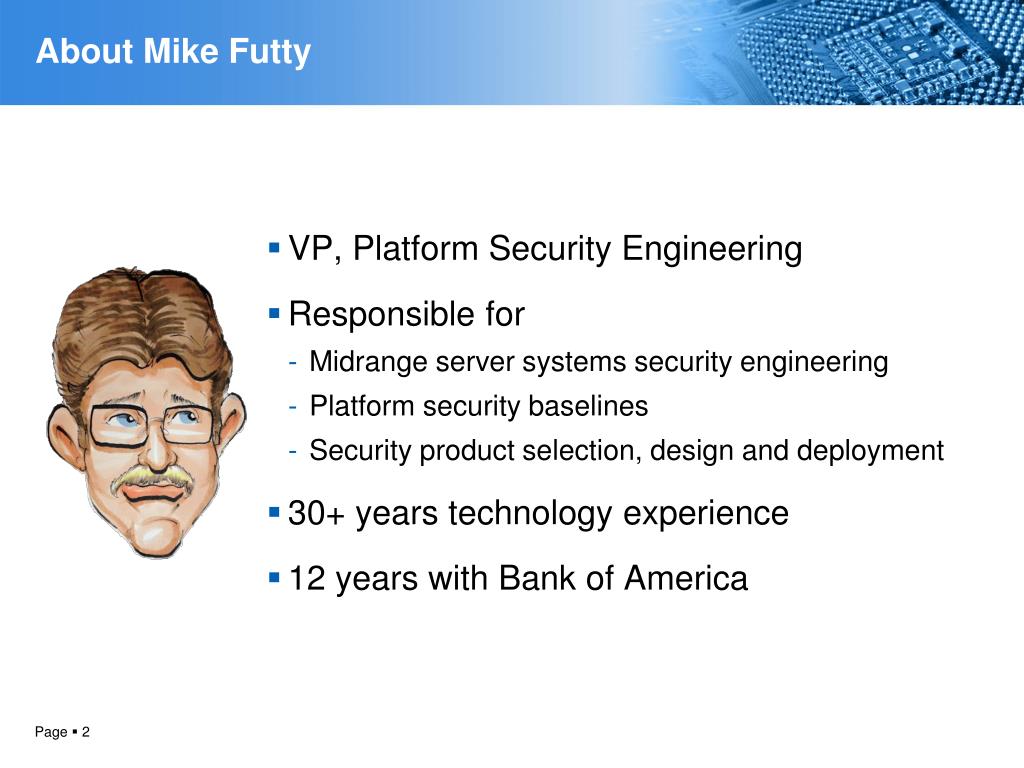 About Mike Futty

▪ VP, Platform Security Engineering

▪ Responsible for
- Midrange server systems security engineering
- Platform security baselines
- Security product selection, design and deployment

▪ 30+ years technology experience

▪ 12 years with Bank of America

Page ▪ 2